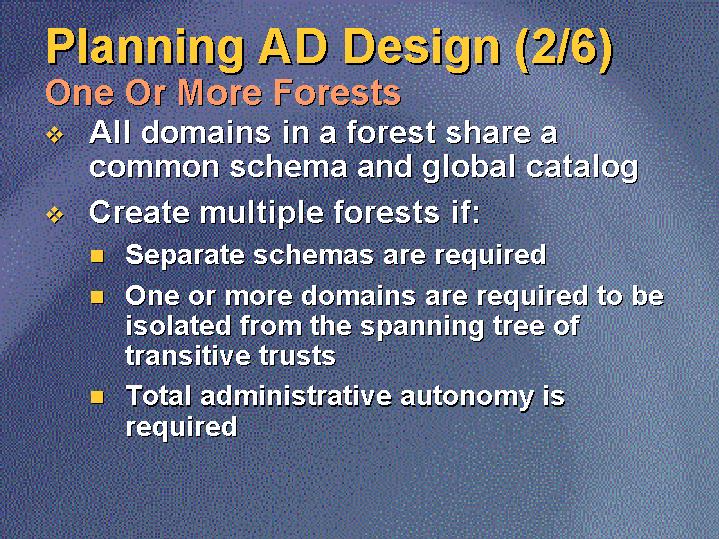 Planning AD Design (2/6)
One Or More Forests

All domains in a forest share a common schema and global catalog

Create multiple forests if:

Separate schemas are required

One or more domains are required to be isolated from the spanning tree of transitive trusts

Total administrative autonomy is required